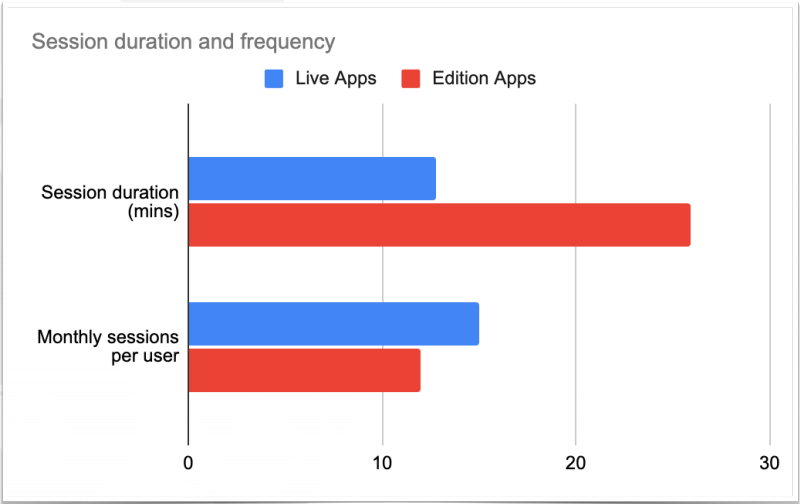 Session duration and frequency

Live Apps Edition Apps

Session duration (mins)

Monthly sessions per user

0 10 20 30